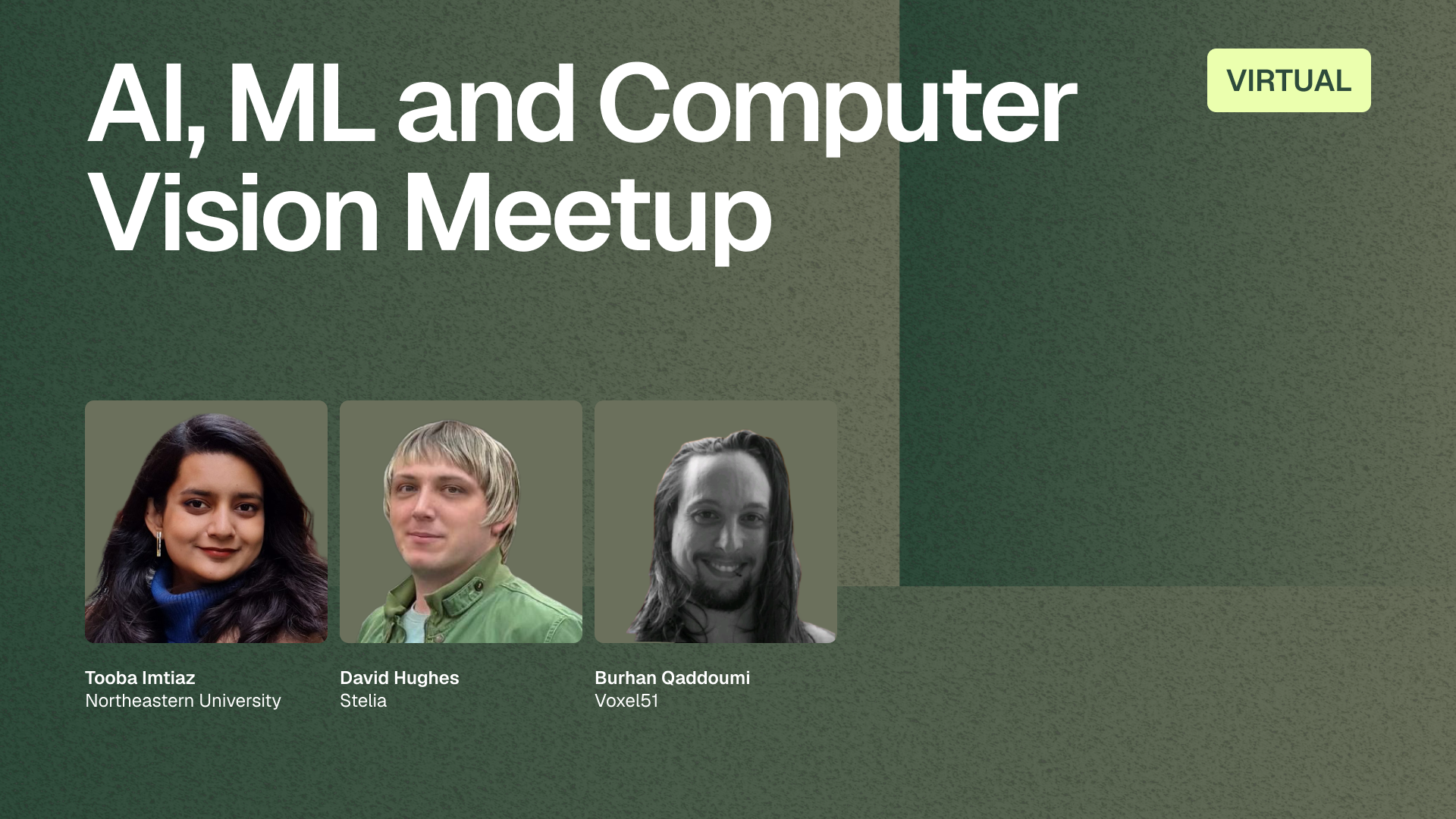 AI, ML and Computer Vision Meetup

VIRTUAL

Tooba Imtiaz
Northeastern University

David Hughes
Stelia

Burhan Qaddoumi
Voxel51